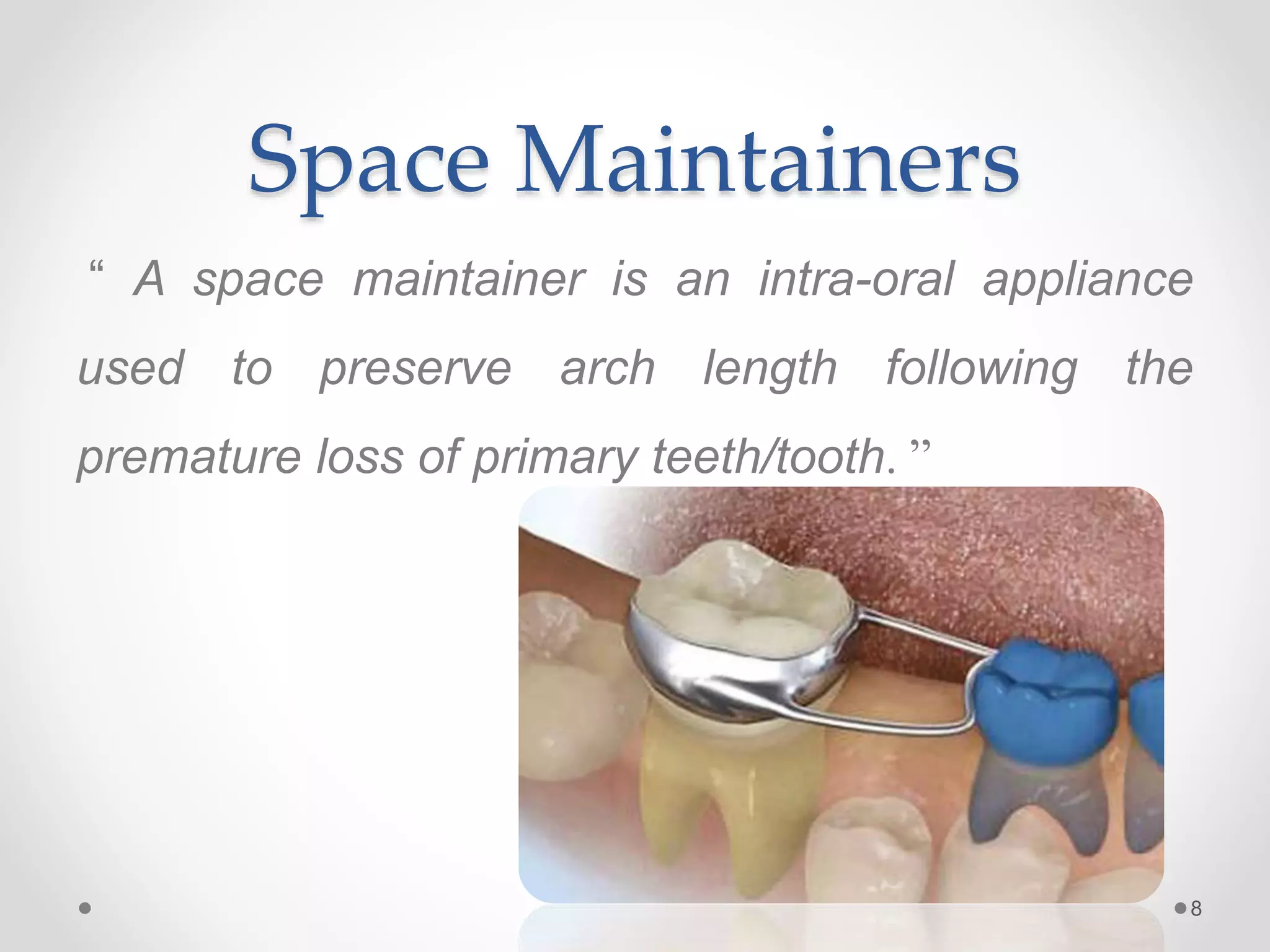 Space Maintainers

“ A space maintainer is an intra-oral appliance used to preserve arch length following the premature loss of primary teeth/tooth. ”

8